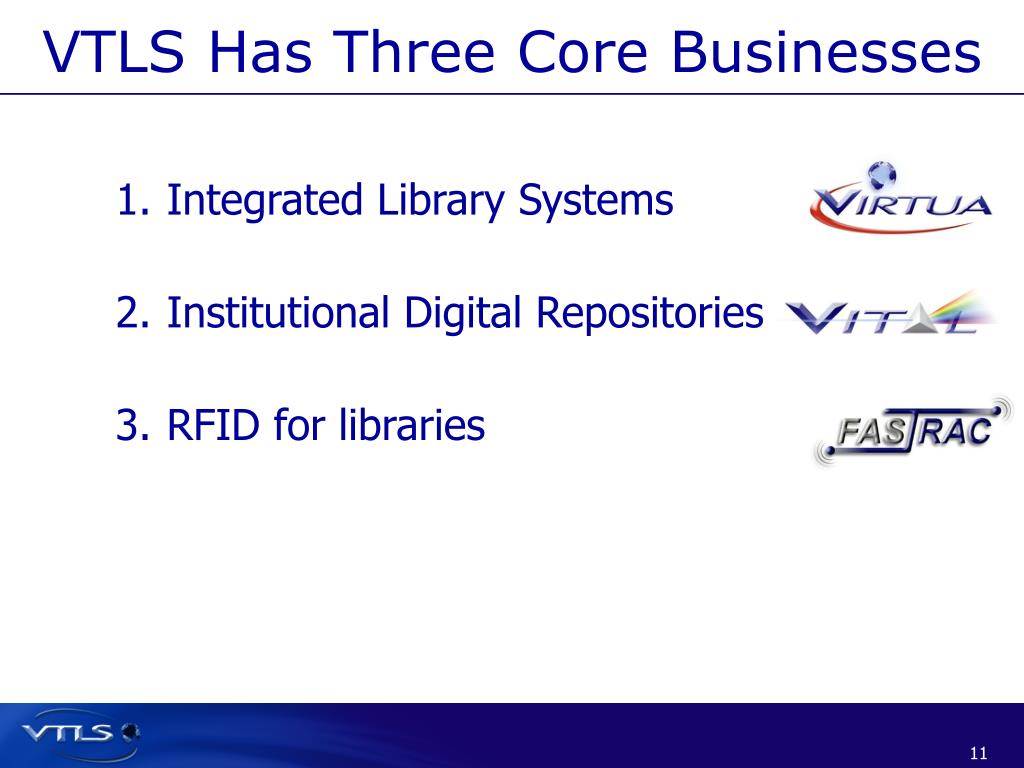 VTLS Has Three Core Businesses

1. Integrated Library Systems

VIRTUA

2. Institutional Digital Repositories

VITAL

3. RFID for libraries

FASTRAC

VTLS

11